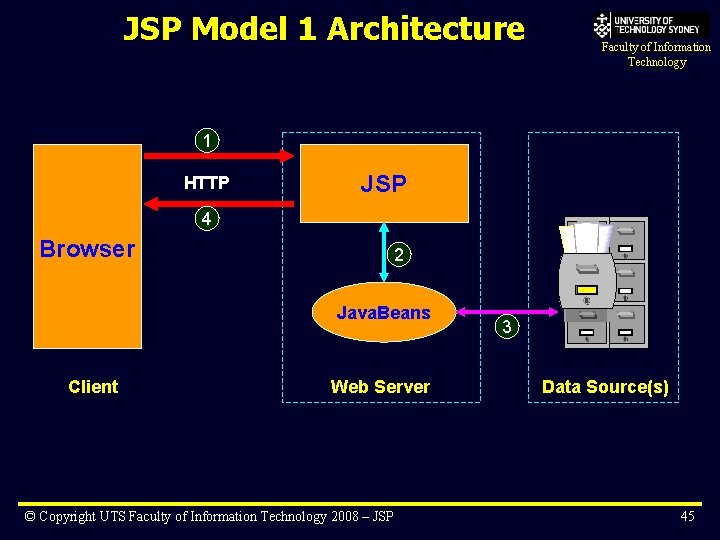 JSP Model 1 Architecture

UNIVERSITY OF TECHNOLOGY SYDNEY
Faculty of Information Technology

1
HTTP
4
Browser
JSP
2
JavaBeans
3

Client
Web Server
Data Source(s)

© Copyright UTS Faculty of Information Technology 2008 – JSP
45